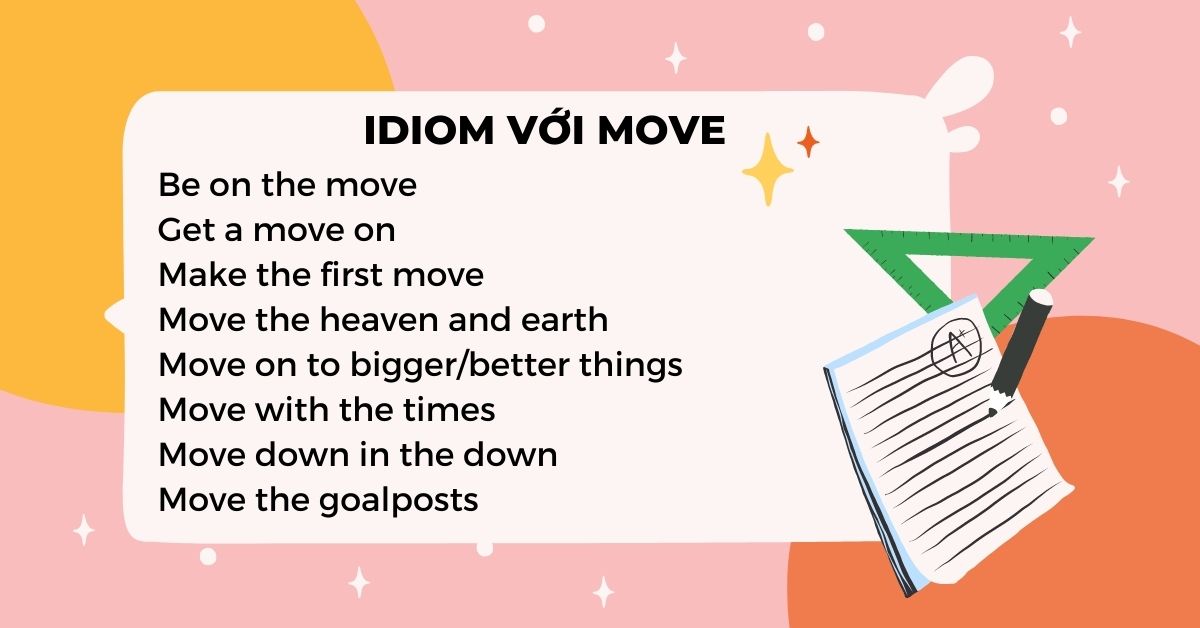 IDIOM VỚI MOVE

Be on the move
Get a move on
Make the first move
Move the heaven and earth
Move on to bigger/better things
Move with the times
Move down in the down
Move the goalposts

A+